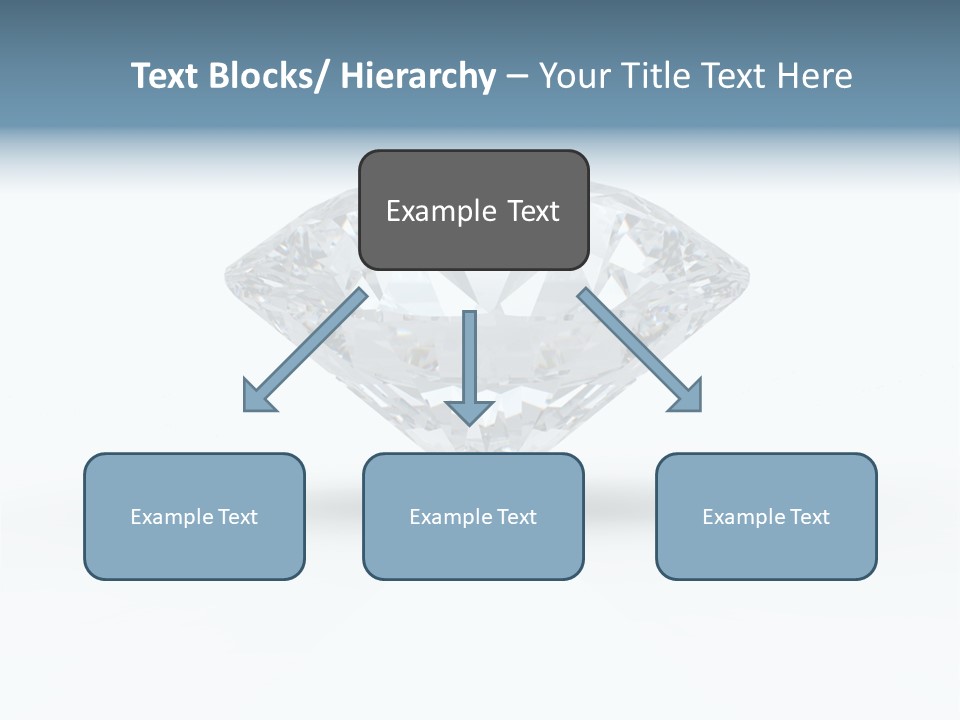 Text Blocks/ Hierarchy – Your Title Text Here

Example Text

Example Text

Example Text

Example Text